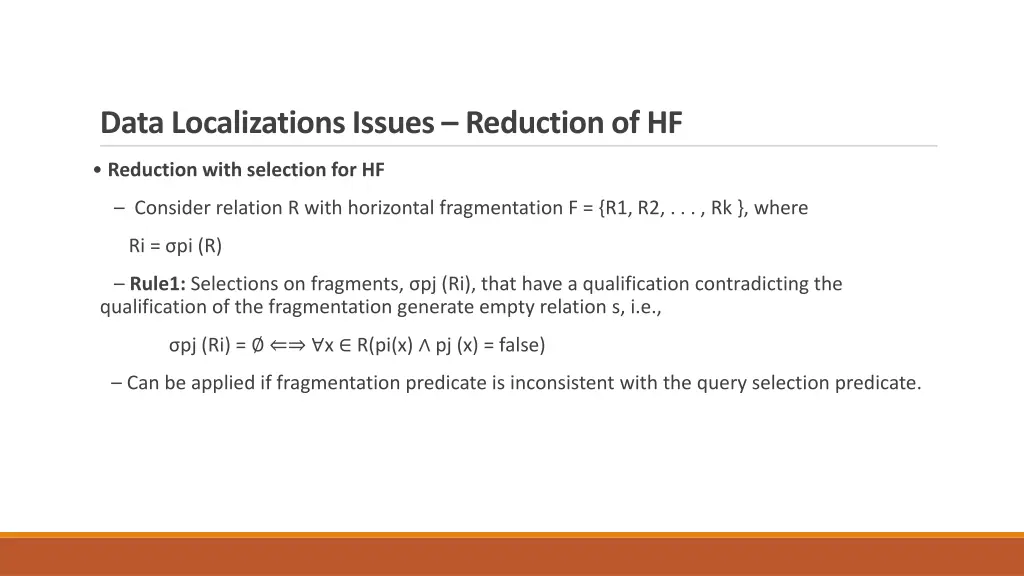 Data Localizations Issues – Reduction of HF

• Reduction with selection for HF

– Consider relation R with horizontal fragmentation F = {R1, R2, . . . , Rk }, where

Ri = σpi (R)

– Rule1: Selections on fragments, σpj (Ri), that have a qualification contradicting the qualification of the fragmentation generate empty relation s, i.e.,

σpj (Ri) = ∅ ⇐⇒ ∀x ∈ R(pi(x) ∧ pj (x) = false)

– Can be applied if fragmentation predicate is inconsistent with the query selection predicate.